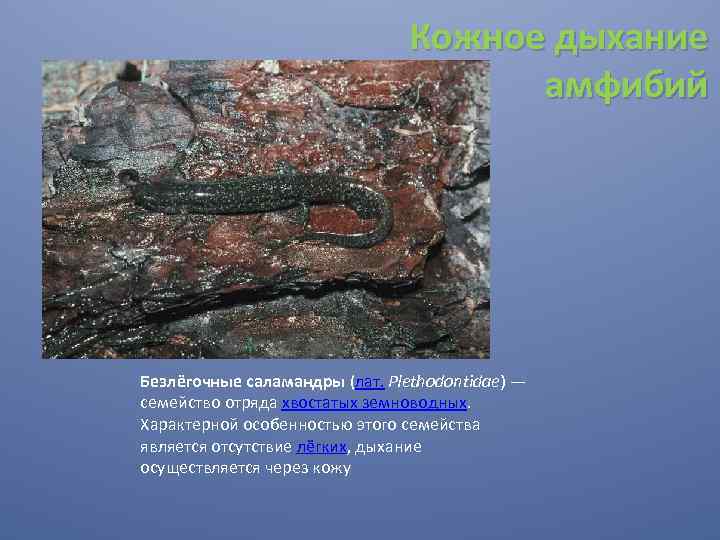 Кожное дыхание амфибий

Безлёгочные саламандры (лат. Plethodontidae) — семейство отряда хвостатых земноводных. Характерной особенностью этого семейства является отсутствие лёгких, дыхание осуществляется через кожу